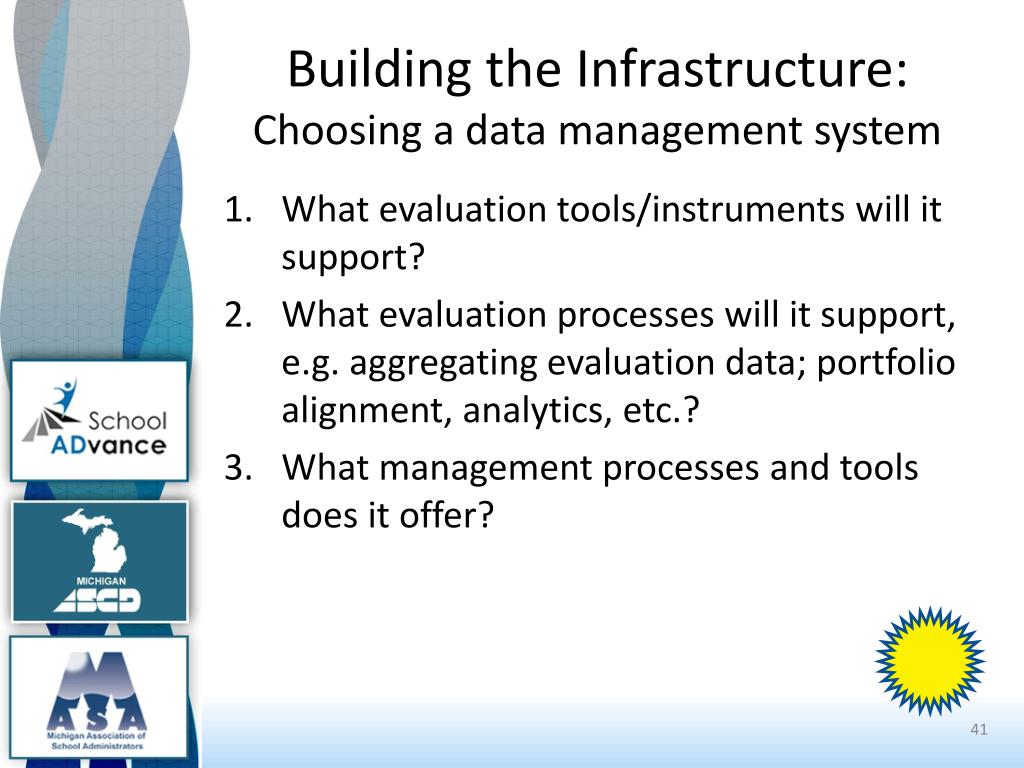 Building the Infrastructure:
Choosing a data management system

1. What evaluation tools/instruments will it support?
2. What evaluation processes will it support, e.g. aggregating evaluation data; portfolio alignment, analytics, etc.?
3. What management processes and tools does it offer?

School ADvance

MICHIGAN ASCD

MASA Michigan Association of School Administrators

41